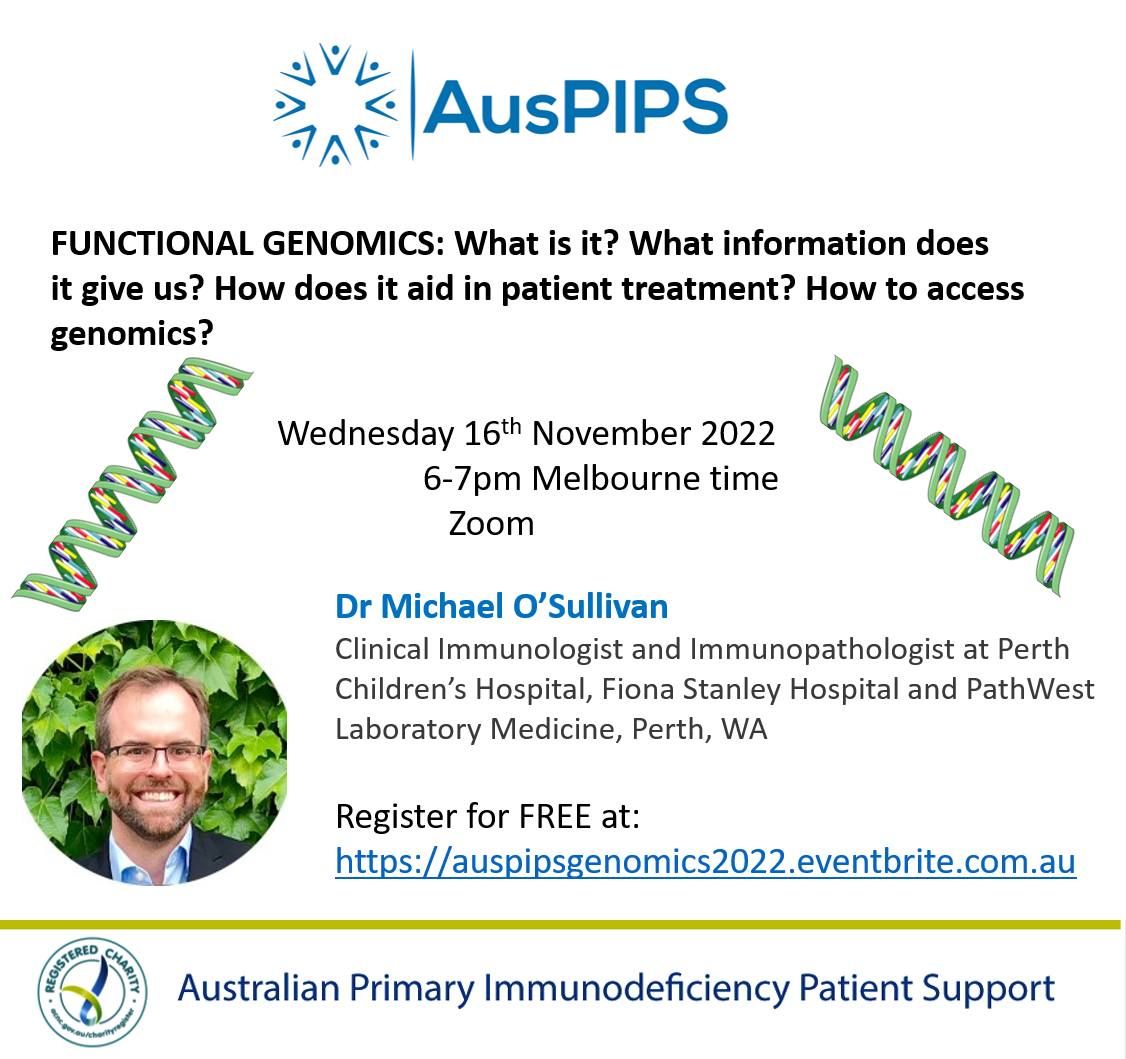 AusPIPS

FUNCTIONAL GENOMICS: What is it? What information does it give us? How does it aid in patient treatment? How to access genomics?

Wednesday 16$^{th}$ November 2022
6-7pm Melbourne time
Zoom

Dr Michael O'Sullivan
Clinical Immunologist and Immunopathologist at Perth Children's Hospital, Fiona Stanley Hospital and PathWest Laboratory Medicine, Perth, WA

Register for FREE at:
https://auspipsgenomics2022.eventbrite.com.au

REGISTERED CHARITY
acnc.gov.au/charityregister

Australian Primary Immunodeficiency Patient Support